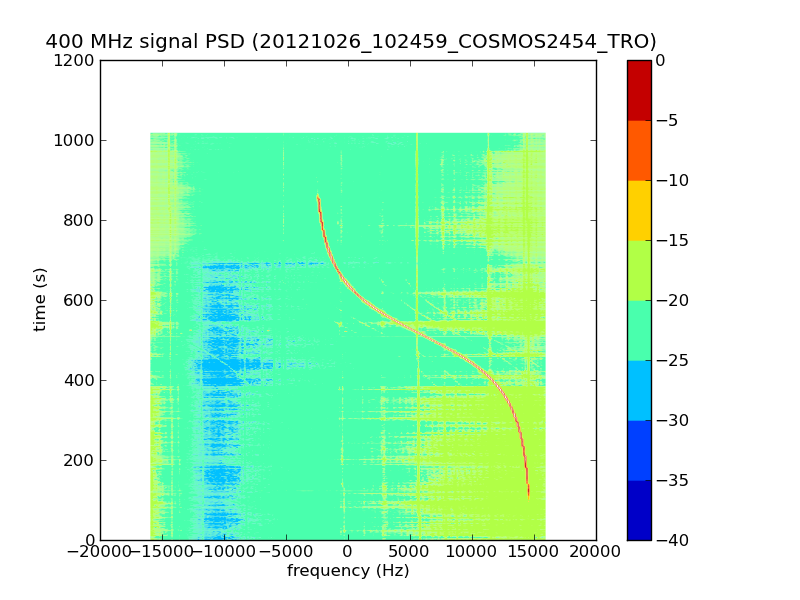 400 MHz signal PSD (20121026_102459_COSMOS2454_TRO)

1200
1000
800
600
400
200
0

time (s)

−20000 −15000 −10000 −5000 0 5000 10000 15000 20000

frequency (Hz)

0
−5
−10
−15
−20
−25
−30
−35
−40